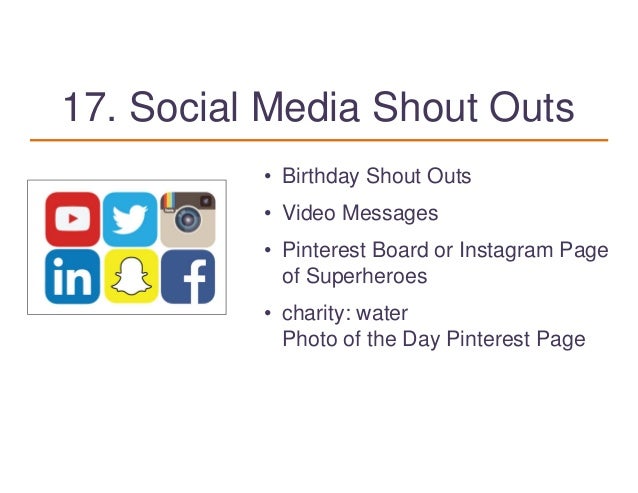 17. Social Media Shout Outs

in

f

• Birthday Shout Outs
• Video Messages
• Pinterest Board or Instagram Page of Superheroes
• charity: water
Photo of the Day Pinterest Page